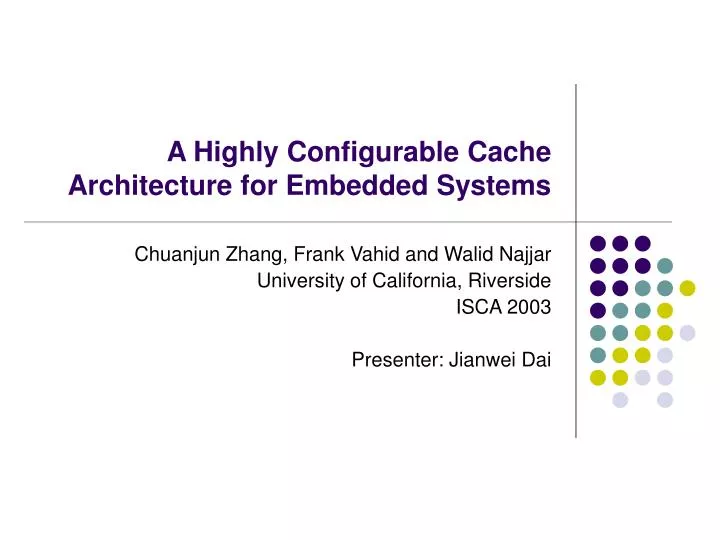 A Highly Configurable Cache Architecture for Embedded Systems

Chuanjun Zhang, Frank Vahid and Walid Najjar
University of California, Riverside
ISCA 2003

Presenter: Jianwei Dai